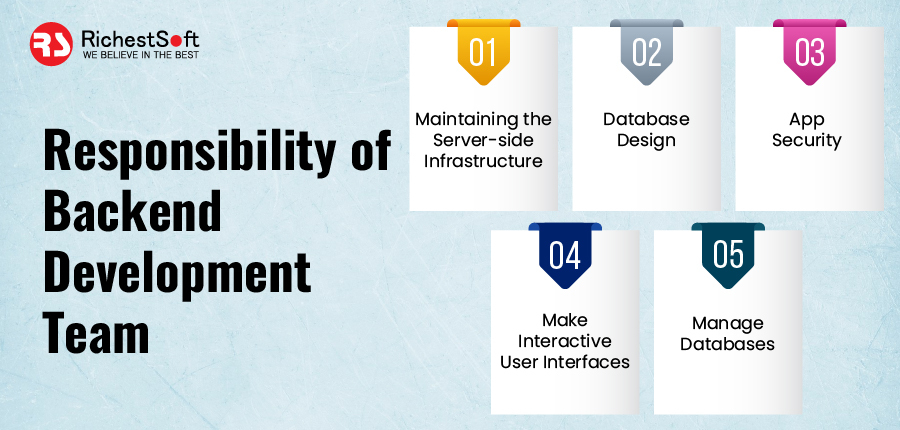 RS RichestSoft
WE BELIEVE IN THE BEST

Responsibility of Backend Development Team

01
Maintaining the Server-side Infrastructure

02
Database Design

03
App Security

04
Make Interactive User Interfaces

05
Manage Databases